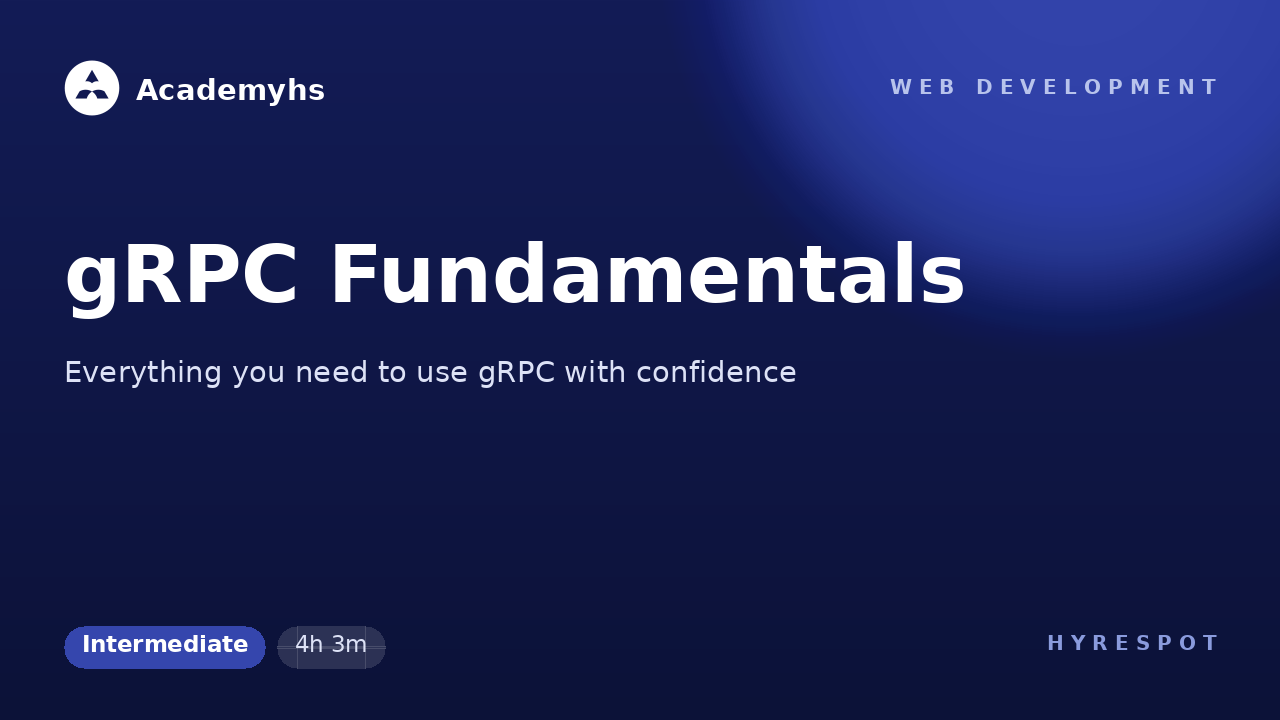 Academyhs

WEB DEVELOPMENT

gRPC Fundamentals

Everything you need to use gRPC with confidence

Intermediate

4h 3m

HYRESPOT